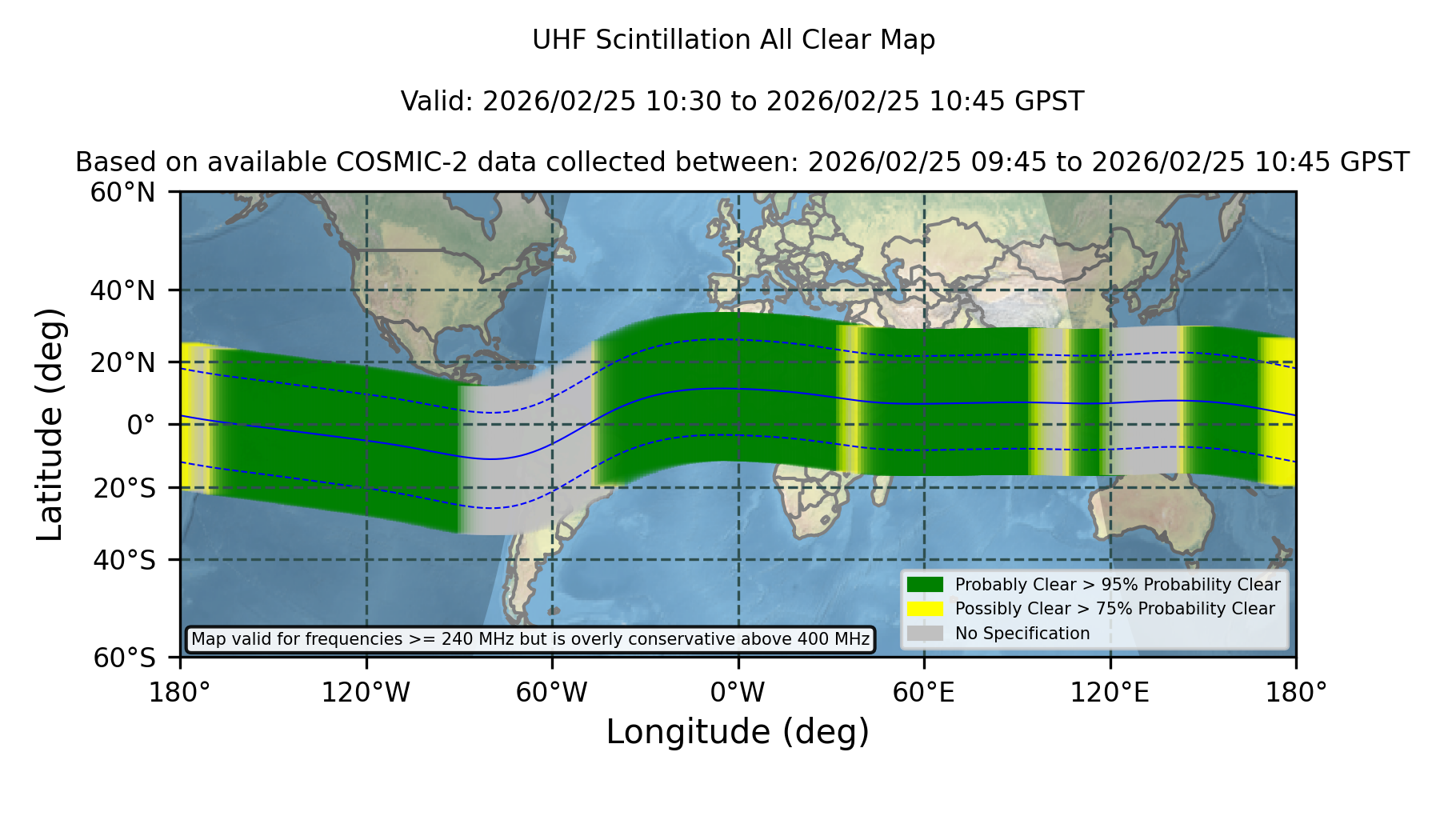 UHF Scintillation All Clear Map

Valid: 2026/02/25 10:30 to 2026/02/25 10:45 GPST

Based on available COSMIC-2 data collected between: 2026/02/25 09:45 to 2026/02/25 10:45 GPST

Latitude (deg)

60°N
40°N
20°N
0°
20°S
40°S
60°S

Probably Clear > 95% Probability Clear
Possibly Clear > 75% Probability Clear
No Specification

Map valid for frequencies >= 240 MHz but is overly conservative above 400 MHz

180° 120°W 60°W 0°W 60°E 120°E 180°

Longitude (deg)